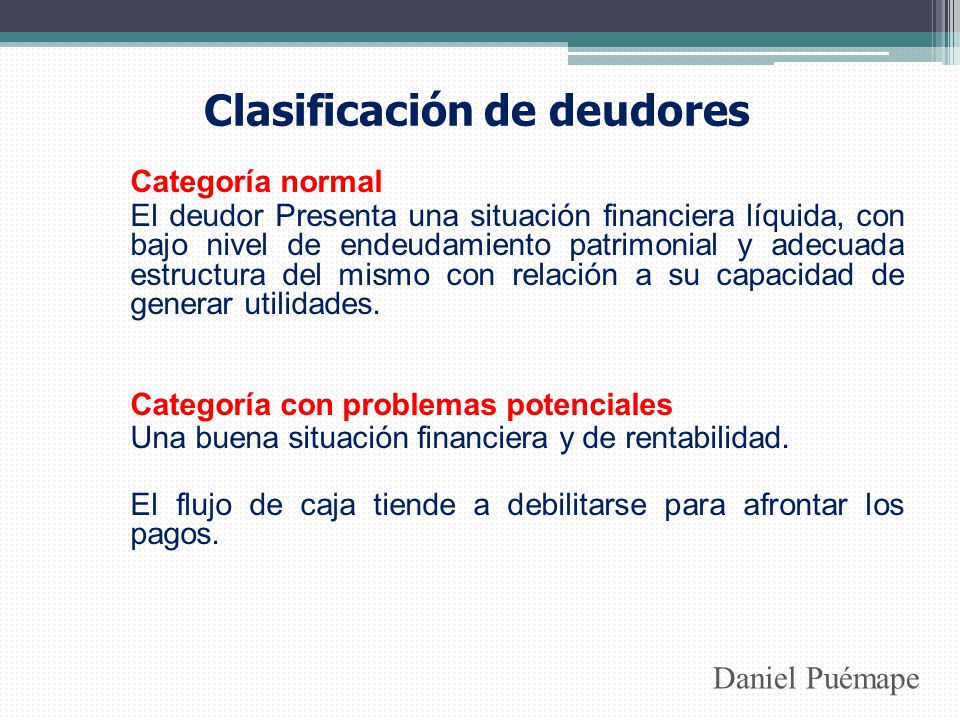 Clasificación de deudores

Categoría normal
El deudor Presenta una situación financiera líquida, con bajo nivel de endeudamiento patrimonial y adecuada estructura del mismo con relación a su capacidad de generar utilidades.

Categoría con problemas potenciales
Una buena situación financiera y de rentabilidad.

El flujo de caja tiende a debilitarse para afrontar los pagos.

Daniel Puémape